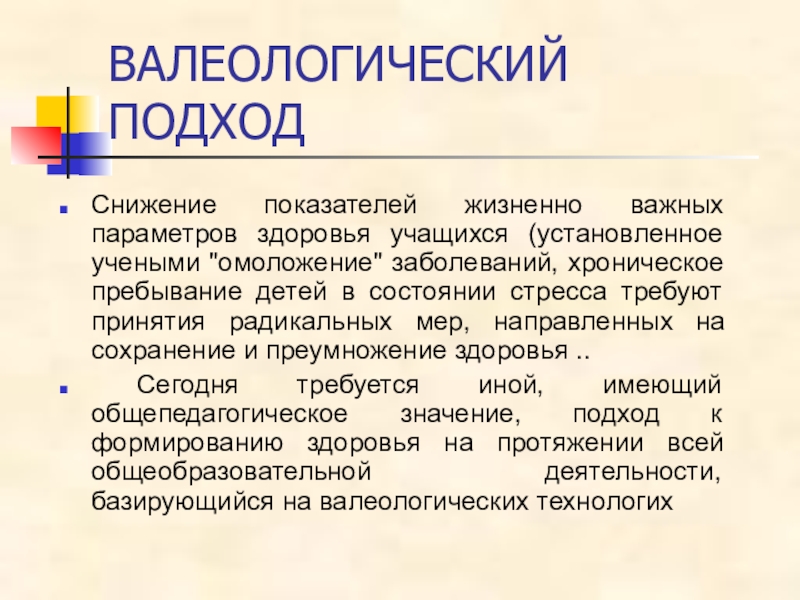 ВАЛЕОЛОГИЧЕСКИЙ ПОДХОД

Снижение показателей жизненно важных параметров здоровья учащихся (установленное учеными "омоложение" заболеваний, хроническое пребывание детей в состоянии стресса требуют принятия радикальных мер, направленных на сохранение и преумножение здоровья ..

Сегодня требуется иной, имеющий общепедагогическое значение, подход к формированию здоровья на протяжении всей общеобразовательной деятельности, базирующийся на валеологических технологих